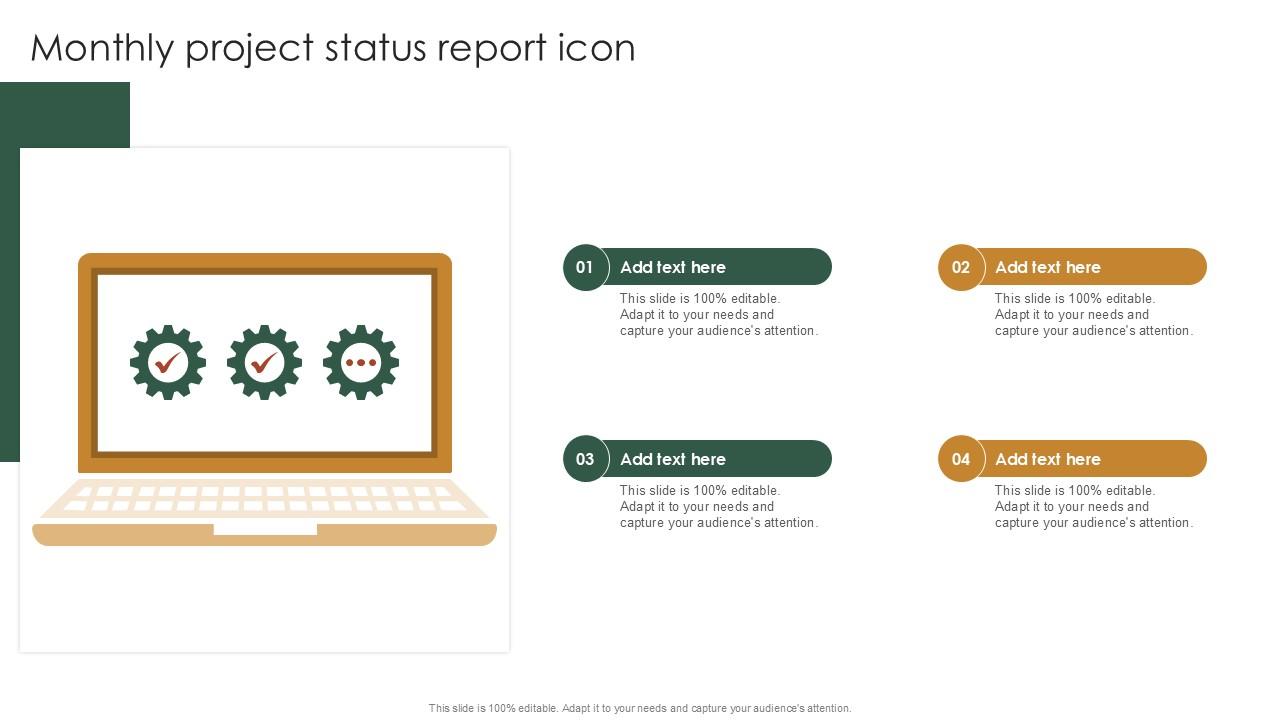 Monthly project status report icon

01 Add text here
This slide is 100% editable. Adapt it to your needs and capture your audience's attention.

02 Add text here
This slide is 100% editable. Adapt it to your needs and capture your audience's attention.

03 Add text here
This slide is 100% editable. Adapt it to your needs and capture your audience's attention.

04 Add text here
This slide is 100% editable. Adapt it to your needs and capture your audience's attention.

This slide is 100% editable. Adapt it to your needs and capture your audience's attention.